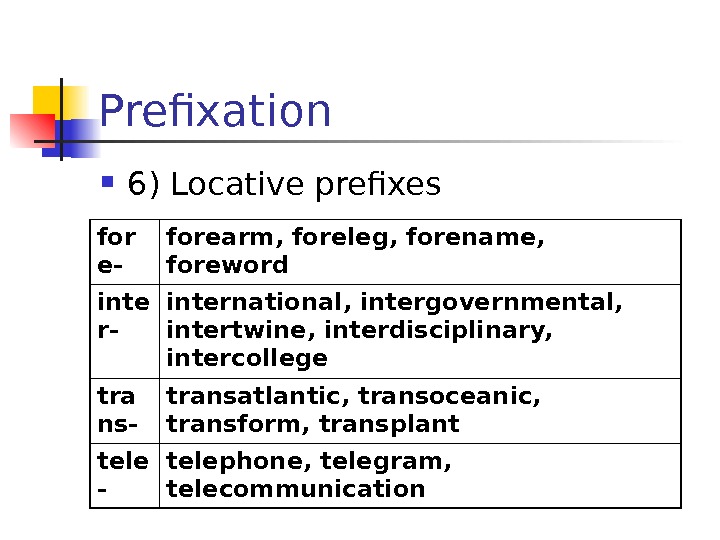 Prefixation

6) Locative prefixes

| fore- | forearm, foreleg, forename, foreword |
|---|---|
| inter- | international, intergovernmental, intertwine, interdisciplinary, intercollege |
| trans- | transatlantic, transoceanic, transform, transplant |
| tele- | telephone, telegram, telecommunication |